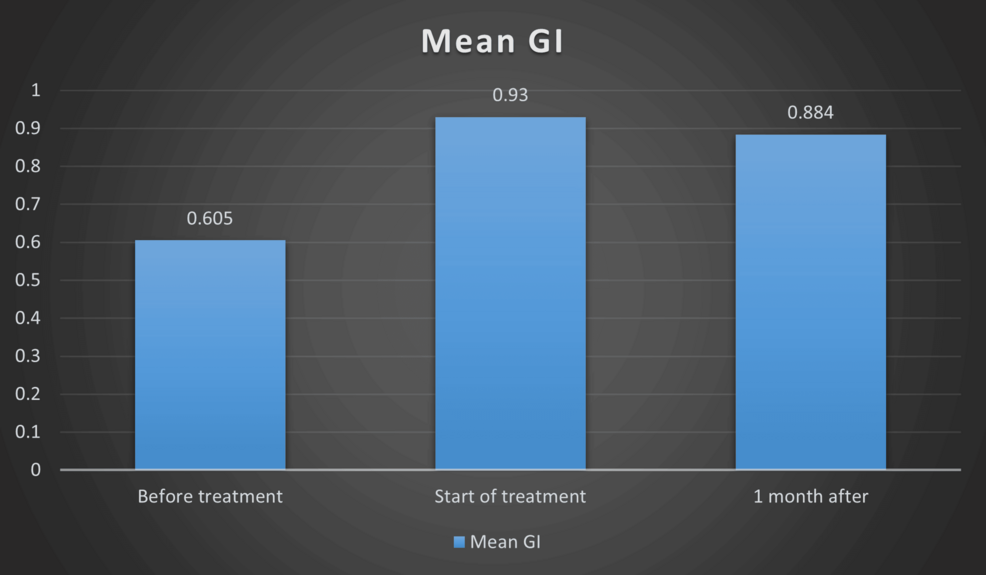 Mean GI

1
0.9
0.8
0.7
0.6
0.5
0.4
0.3
0.2
0.1
0

0.605
0.93
0.884

Before treatment
Start of treatment
1 month after

Mean GI